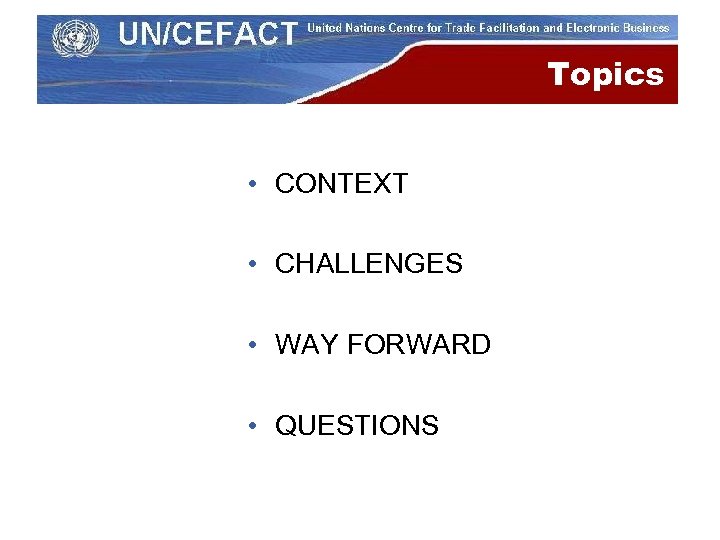 UN/CEFACT United Nations Centre for Trade Facilitation and Electronic Business

Topics

• CONTEXT

• CHALLENGES

• WAY FORWARD

• QUESTIONS